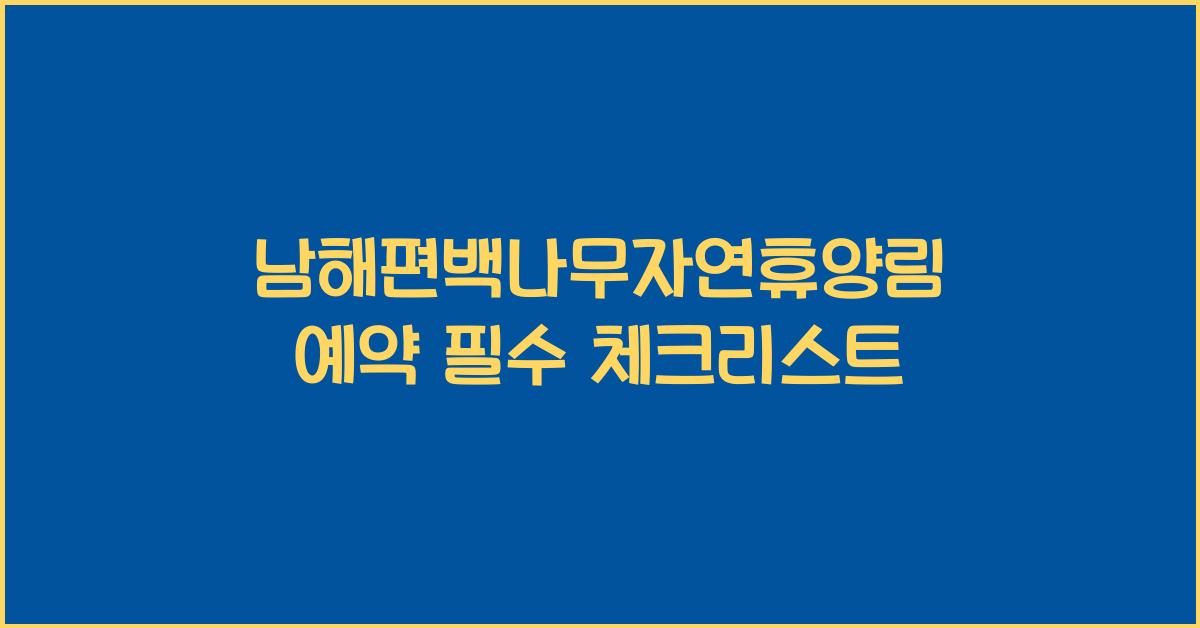 남해편백나무자연휴양림
예약 필수 체크리스트